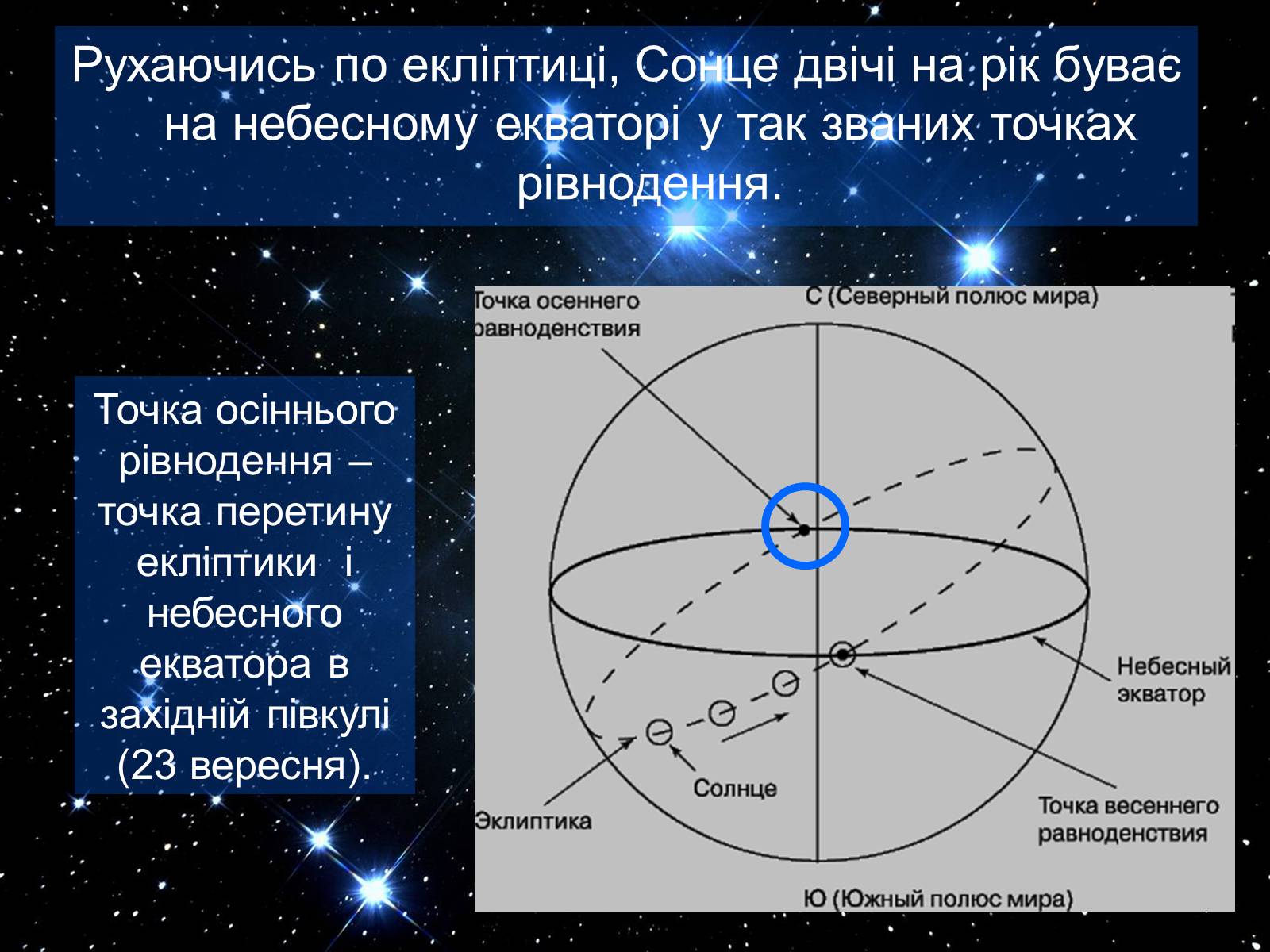 Рухаючись по екліптиці, Сонце двічі на рік буває на небесному екваторі у так званих точках рівнодення.

Точка осіннього рівнодення – точка перетину екліптики і небесного екватора в західній півкулі (23 вересня).

Точка осеннего равноденствия

С (Северный полюс мира)

Небесный экватор

Солнце

Эклиптика

Точка весеннего равноденствия

Ю (Южный полюс мира)